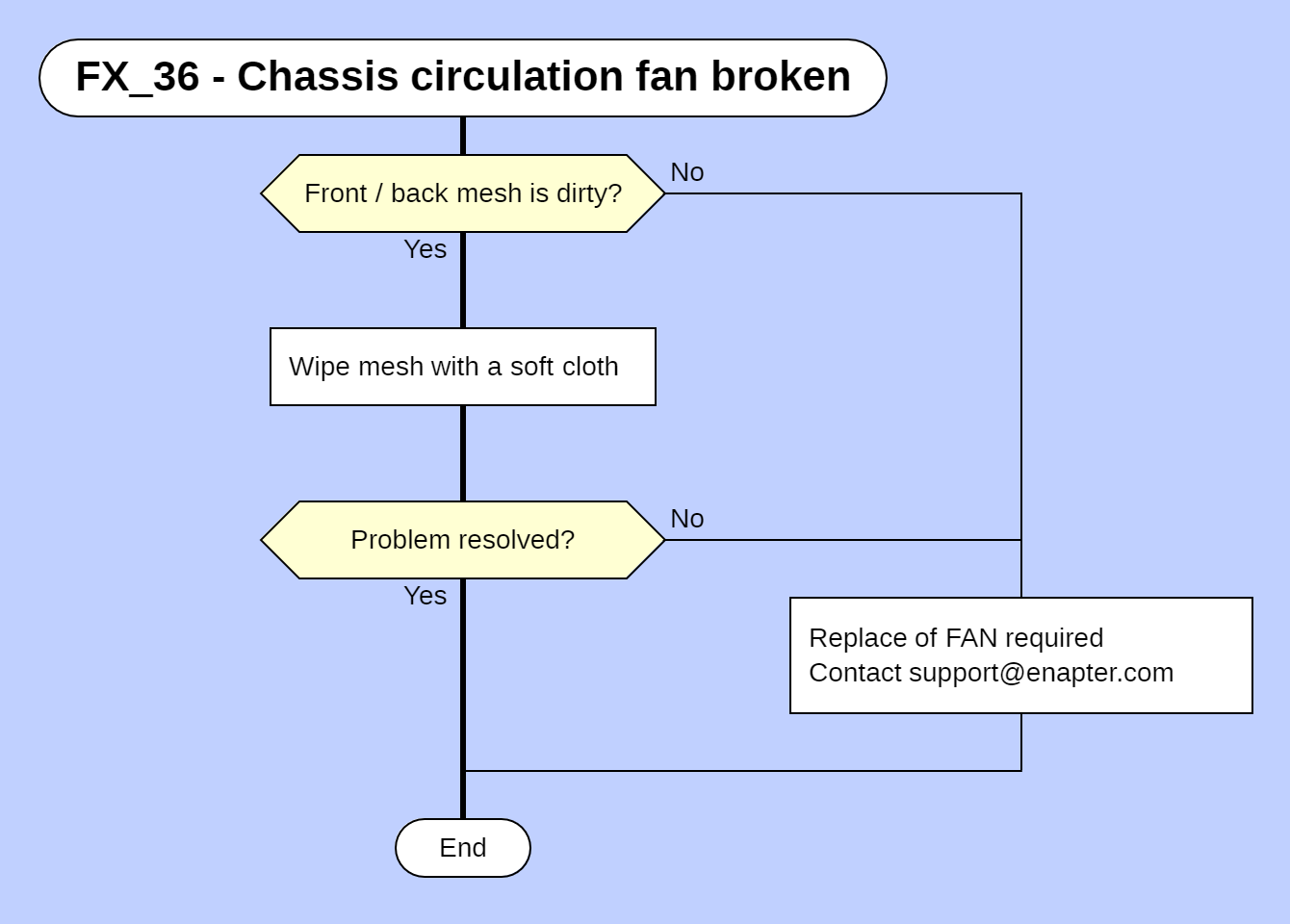 FX_36 - Chassis circulation fan broken

Front / back mesh is dirty?

No

Yes

Wipe mesh with a soft cloth

Problem resolved?

No

Yes

Replace of FAN required
Contact support@enapter.com

End